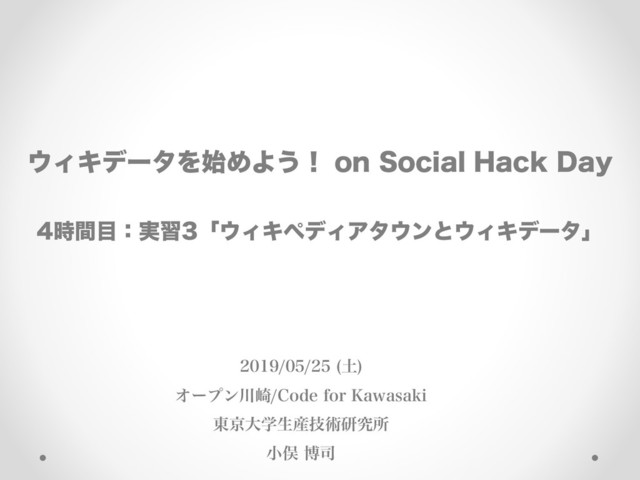 ウィキデータを始めよう！ on Social Hack Day

4時間目：実習3「ウィキペディアタウンとウィキデータ」

2019/05/25 (土)
オープン川崎/Code for Kawasaki
東京大学生産技術研究所
小俣 博司